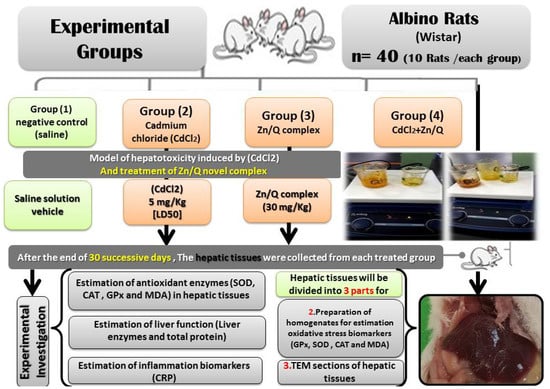 Experimental Groups

Albino Rats
(Wistar)
n= 40 (10 Rats /each group)

Group (1)
negative control
(saline)

Group (2)
Cadmium chloride ($CdCl_2$)

Group (3)
Zn/Q complex

Group (4)
$CdCl_2$+Zn/Q

Model of hepatotoxicity induced by (CdCl2)
And treatment of Zn/Q novel complex

Saline solution vehicle

(CdCl2)
5 mg/Kg
[LD50]

Zn/Q complex
(30 mg/Kg)

After the end of 30 successive days , The hepatic tissues were collected from each treated group

Experimental Investigation

Estimation of antioxidant enzymes (SOD, CAT , GPx and MDA) in hepatic tissues

Estimation of liver function (Liver enzymes and total protein)

Estimation of inflammation biomarkers (CRP)

Hepatic tissues will be divided into 3 parts for

2.Preparation of homogenates for estimation oxidative stress biomarkers (GPx, SOD , CAT and MDA)

3.TEM sections of hepatic tissues